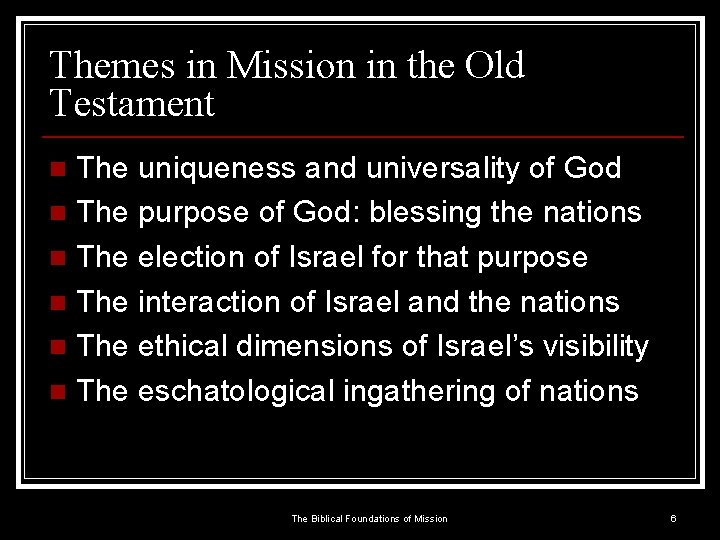 Themes in Mission in the Old Testament

- The uniqueness and universality of God
- The purpose of God: blessing the nations
- The election of Israel for that purpose
- The interaction of Israel and the nations
- The ethical dimensions of Israel's visibility
- The eschatological ingathering of nations

The Biblical Foundations of Mission

6